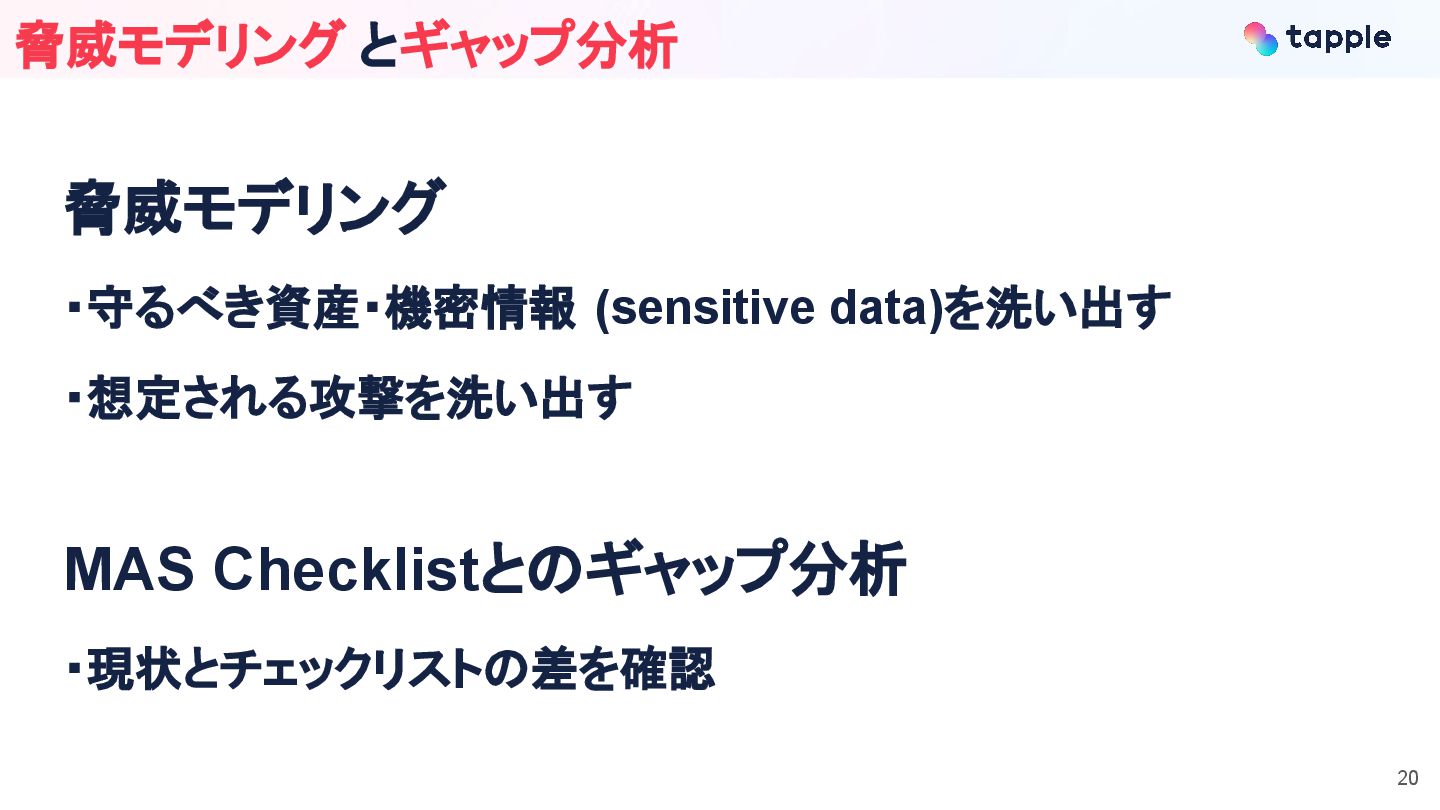 脅威モデリング とギャップ分析

tapple

脅威モデリング

・守るべき資産・機密情報 (sensitive data)を洗い出す

・想定される攻撃を洗い出す

MAS Checklistとのギャップ分析

・現状とチェックリストの差を確認

20